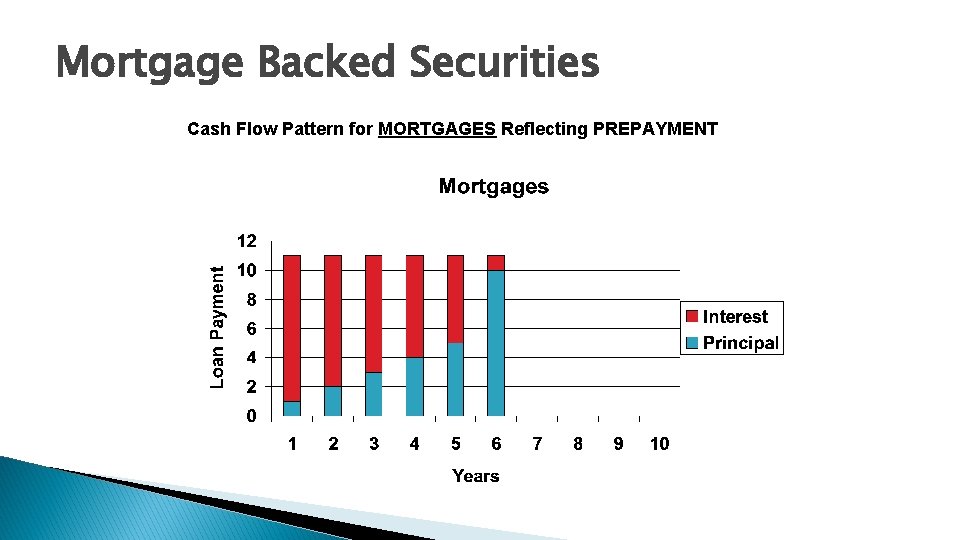 Mortgage Backed Securities

Cash Flow Pattern for MORTGAGES Reflecting PREPAYMENT

Mortgages

Loan Payment

12
10
8
6
4
2
0

1 2 3 4 5 6 7 8 9 10

Years

Interest
Principal